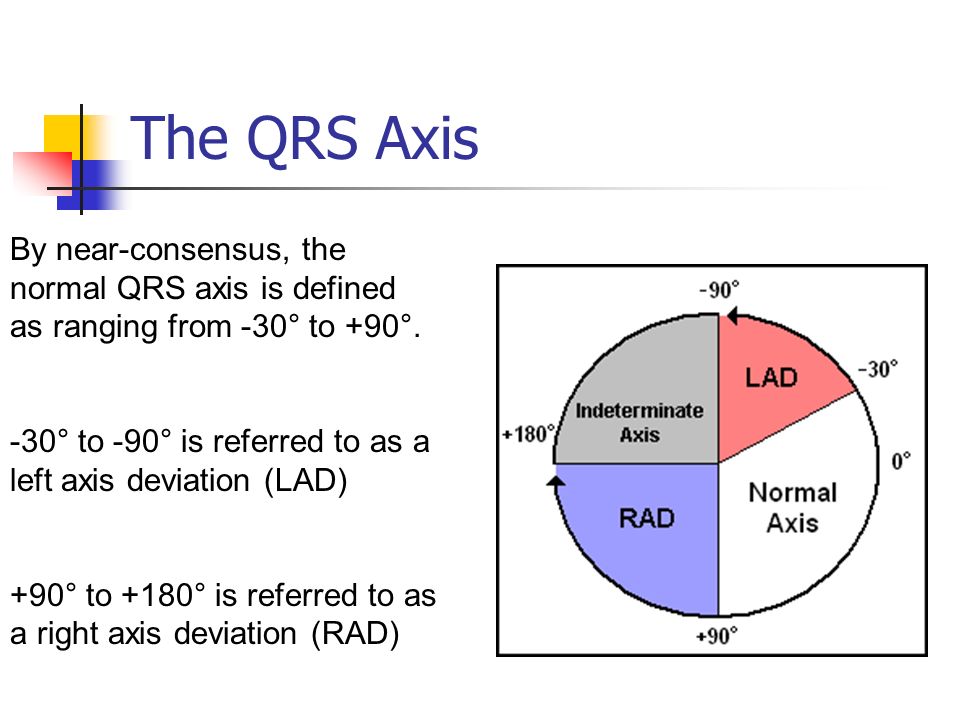 The QRS Axis

By near-consensus, the normal QRS axis is defined as ranging from -30° to +90°.

-30° to -90° is referred to as a left axis deviation (LAD)

+90° to +180° is referred to as a right axis deviation (RAD)

-90°
LAD
-30°
Indeterminate Axis
+180°
0°
Normal Axis
RAD
+90°